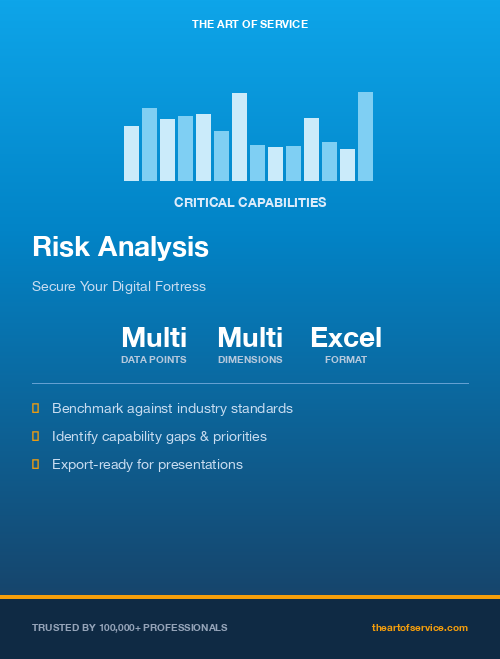 THE ART OF SERVICE

CRITICAL CAPABILITIES

Risk Analysis

Secure Your Digital Fortress

Multi
DATA POINTS

Multi
DIMENSIONS

Excel
FORMAT

Benchmark against industry standards

Identify capability gaps & priorities

Export-ready for presentations

TRUSTED BY 100,000+ PROFESSIONALS

theartofservice.com